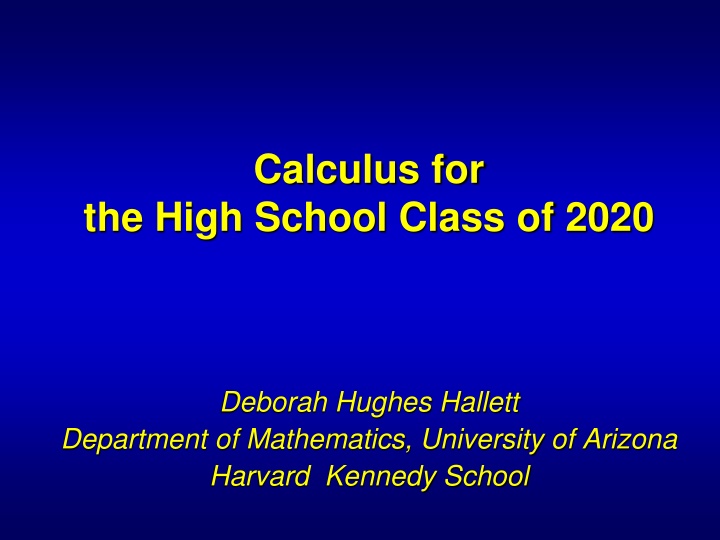 Calculus for
the High School Class of 2020

Deborah Hughes Hallett
Department of Mathematics, University of Arizona
Harvard Kennedy School